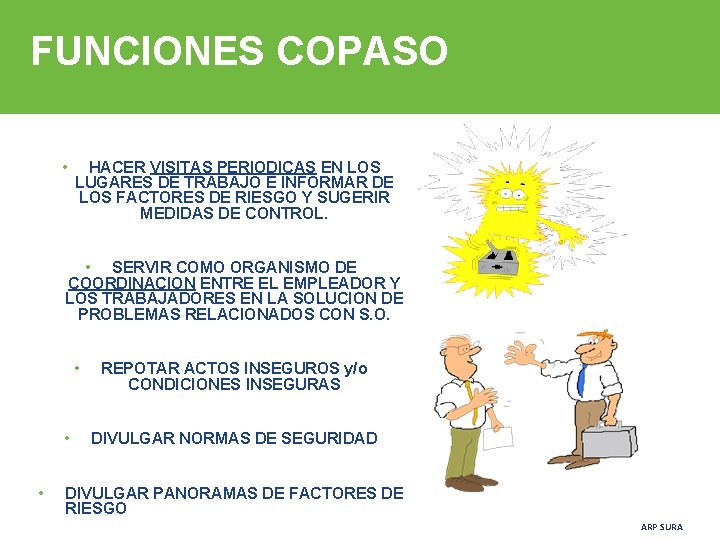 FUNCIONES COPASO

• HACER VISITAS PERIODICAS EN LOS LUGARES DE TRABAJO E INFORMAR DE LOS FACTORES DE RIESGO Y SUGERIR MEDIDAS DE CONTROL.

• SERVIR COMO ORGANISMO DE COORDINACION ENTRE EL EMPLEADOR Y LOS TRABAJADORES EN LA SOLUCION DE PROBLEMAS RELACIONADOS CON S.O.

• REPOTAR ACTOS INSEGUROS y/o CONDICIONES INSEGURAS

• DIVULGAR NORMAS DE SEGURIDAD

• DIVULGAR PANORAMAS DE FACTORES DE RIESGO

ARP SURA